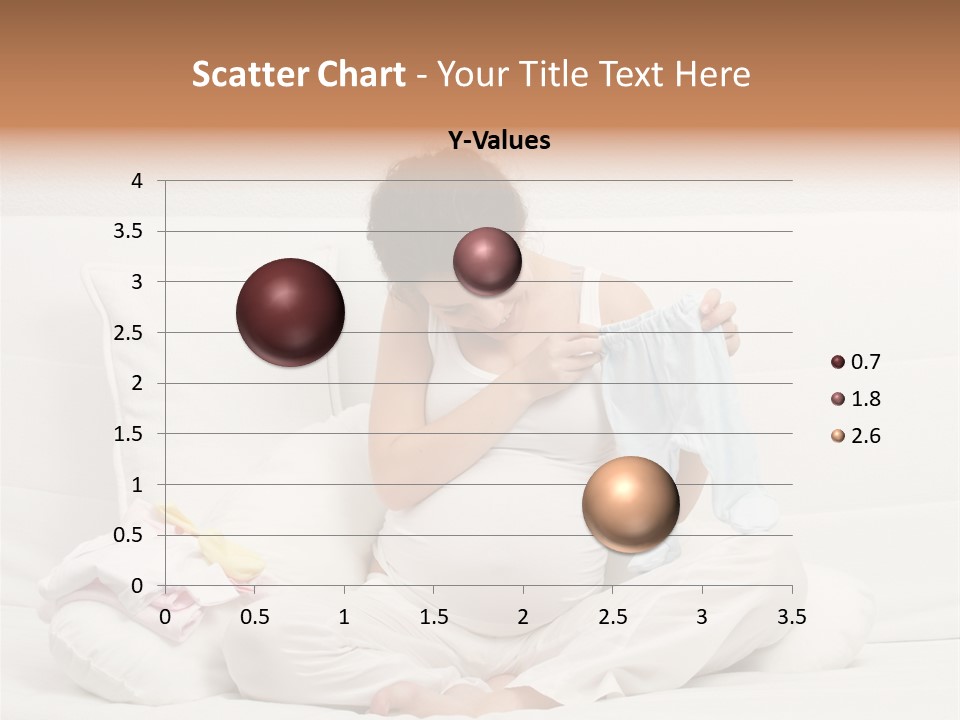 Scatter Chart - Your Title Text Here

Y-Values

4
3.5
3
2.5
2
1.5
1
0.5
0

0 0.5 1 1.5 2 2.5 3 3.5

0.7
1.8
2.6